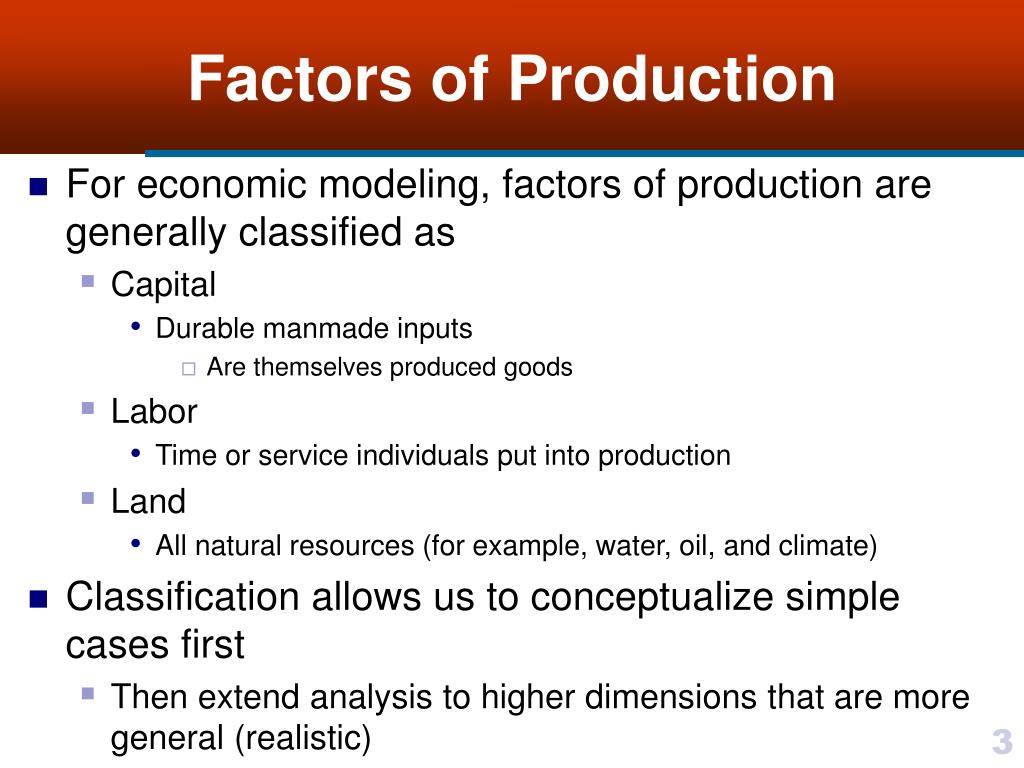 Factors of Production

For economic modeling, factors of production are generally classified as

Capital

Durable manmade inputs

Are themselves produced goods

Labor

Time or service individuals put into production

Land

All natural resources (for example, water, oil, and climate)

Classification allows us to conceptualize simple cases first

Then extend analysis to higher dimensions that are more general (realistic)

3